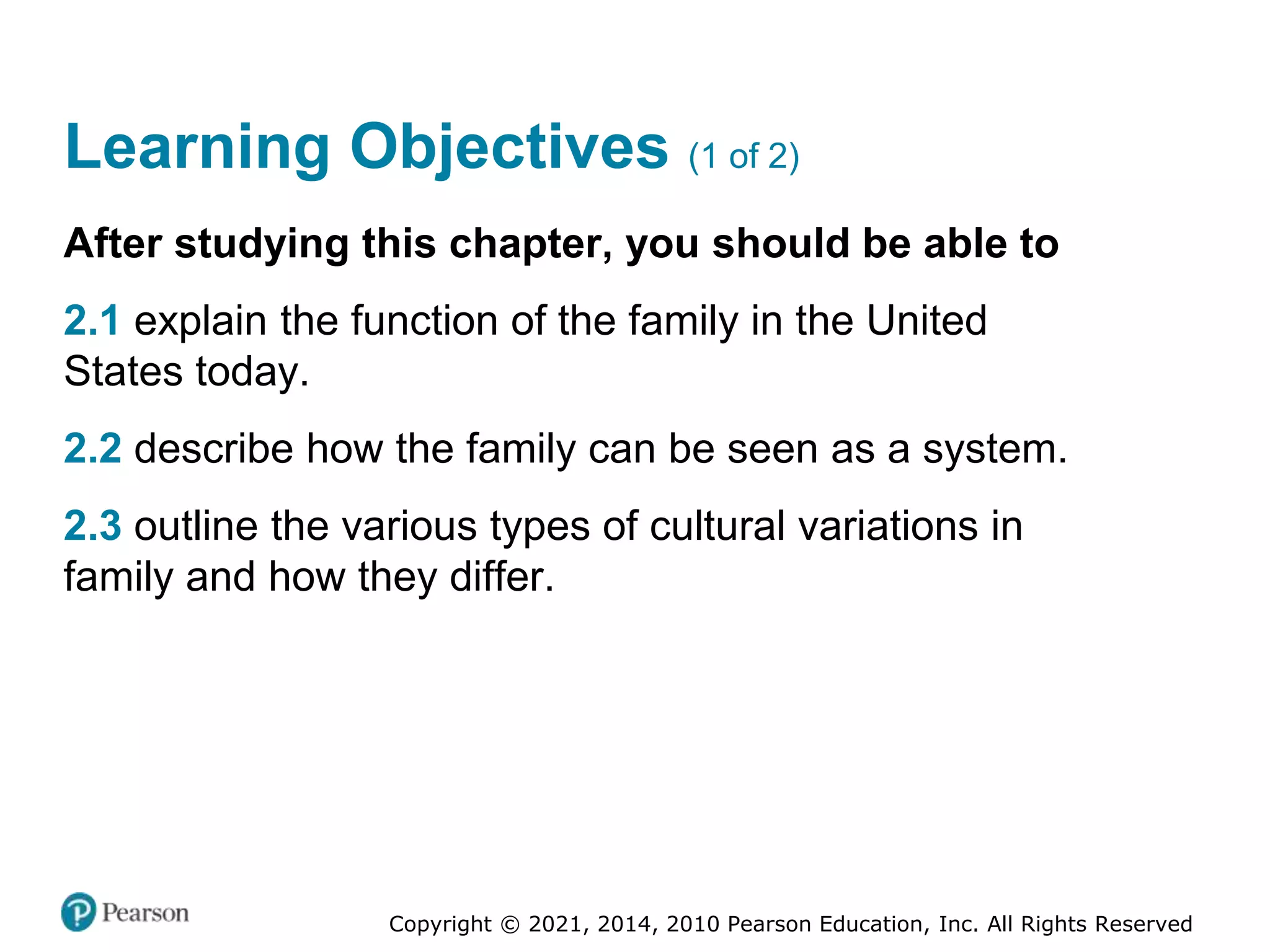 Learning Objectives (1 of 2)

After studying this chapter, you should be able to

2.1 explain the function of the family in the United States today.

2.2 describe how the family can be seen as a system.

2.3 outline the various types of cultural variations in family and how they differ.

Pearson

Copyright © 2021, 2014, 2010 Pearson Education, Inc. All Rights Reserved